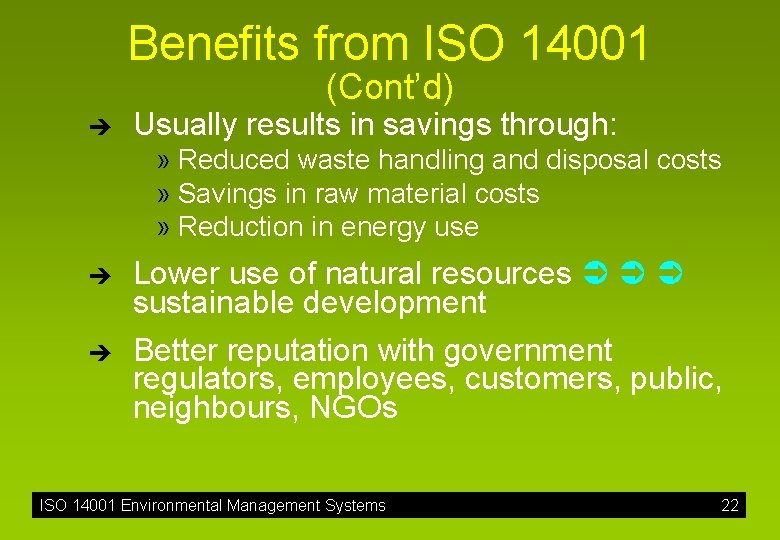 Benefits from ISO 14001
(Cont'd)

➔ Usually results in savings through:
» Reduced waste handling and disposal costs
» Savings in raw material costs
» Reduction in energy use

➔ Lower use of natural resources ➲ ➲ ➲ sustainable development

➔ Better reputation with government regulators, employees, customers, public, neighbours, NGOs

ISO 14001 Environmental Management Systems 22